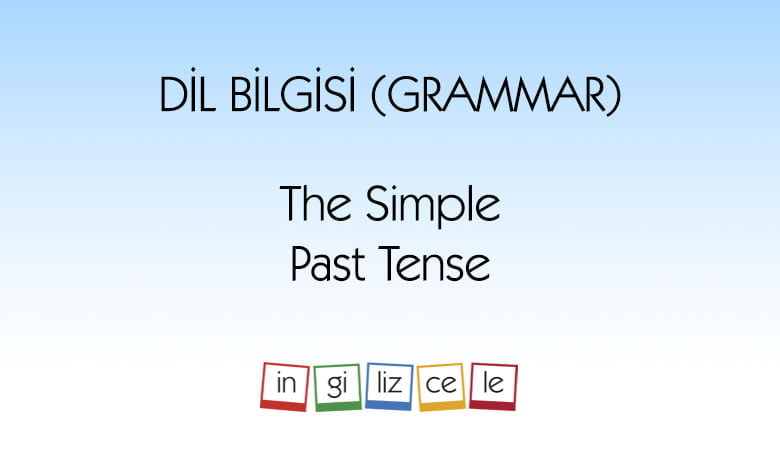 DİL BİLGİSİ (GRAMMAR)

The Simple Past Tense

in gi liz ce le